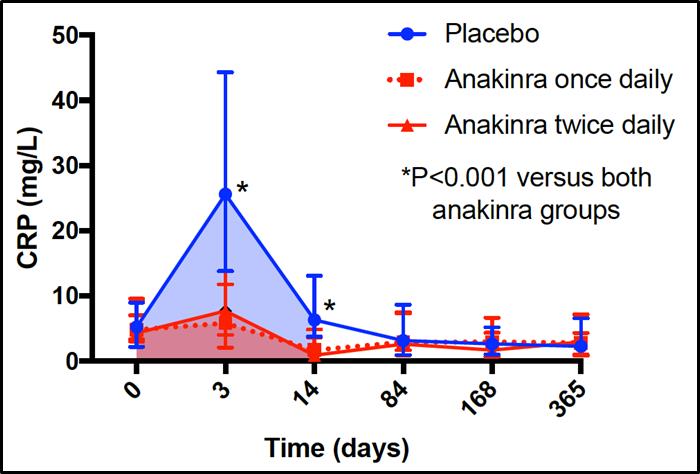 Placebo
Anakinra once daily
Anakinra twice daily

*P<0.001 versus both anakinra groups

CRP (mg/L)

50
40
30
20
10
0

*
*

0
3
14
84
168
365

Time (days)